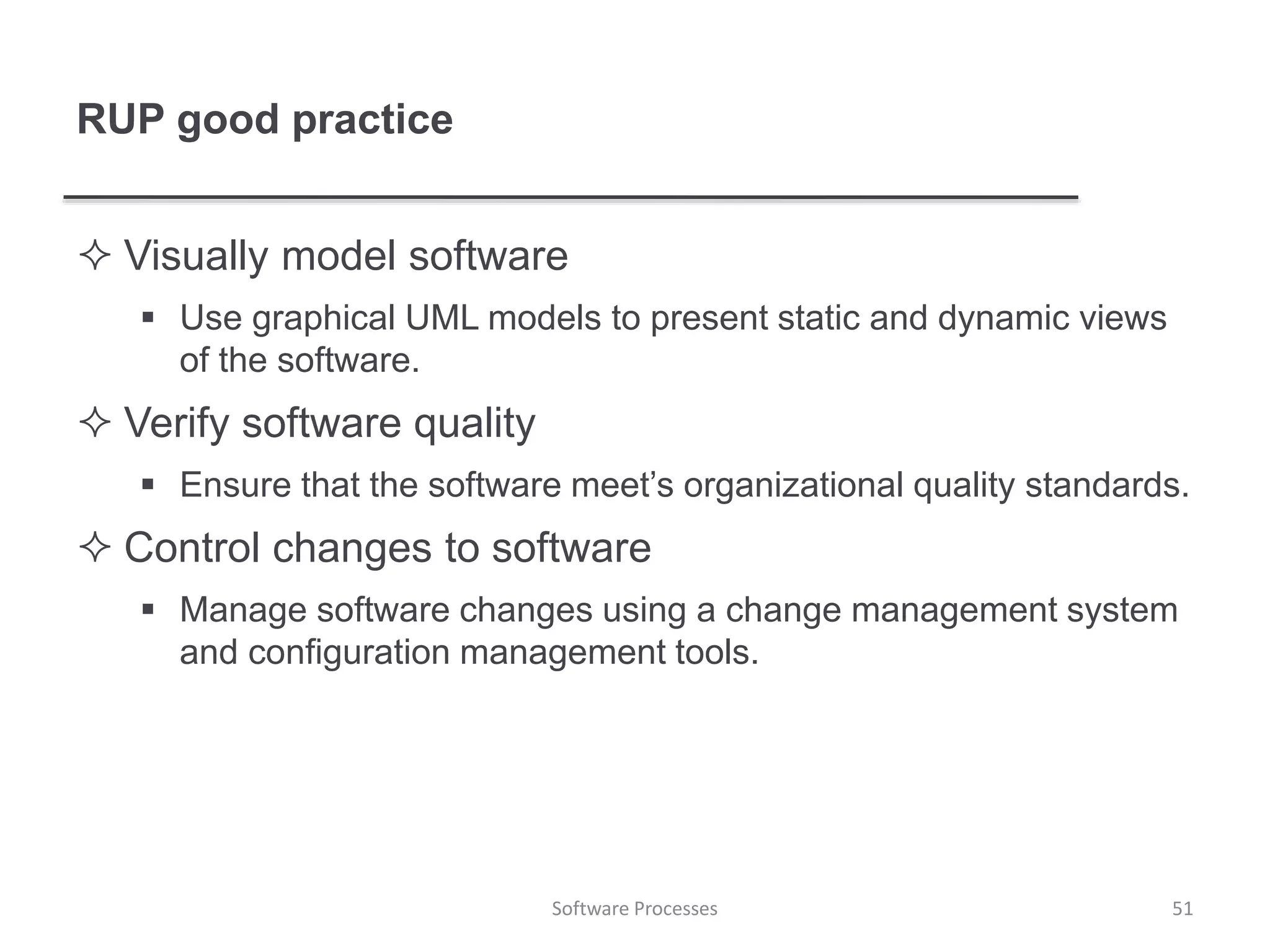 RUP good practice

✧ Visually model software

▪ Use graphical UML models to present static and dynamic views of the software.

✧ Verify software quality

▪ Ensure that the software meet’s organizational quality standards.

✧ Control changes to software

▪ Manage software changes using a change management system and configuration management tools.

Software Processes

51